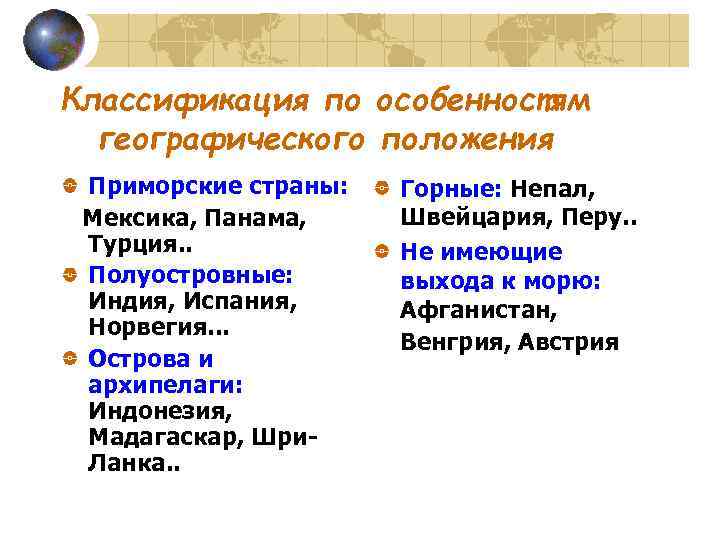 Классификация по особенностям географического положения

Приморские страны: Мексика, Панама, Турция..

Полуостровные: Индия, Испания, Норвегия...

Острова и архипелаги: Индонезия, Мадагаскар, Шри-Ланка..

Горные: Непал, Швейцария, Перу..

Не имеющие выхода к морю: Афганистан, Венгрия, Австрия